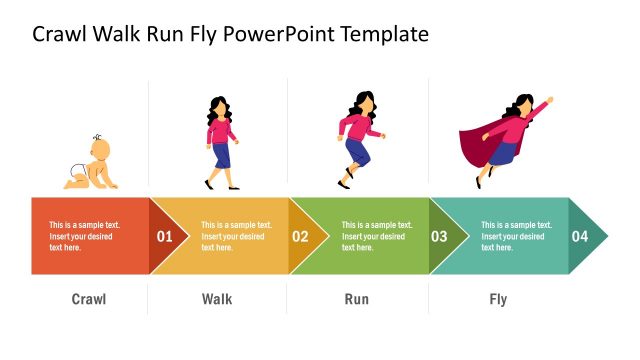 Crawl Walk Run Fly PowerPoint Template

This is a sample text. Insert your desired text here.

01

This is a sample text. Insert your desired text here.

02

This is a sample text. Insert your desired text here.

03

This is a sample text. Insert your desired text here.

04

Crawl

Walk

Run

Fly